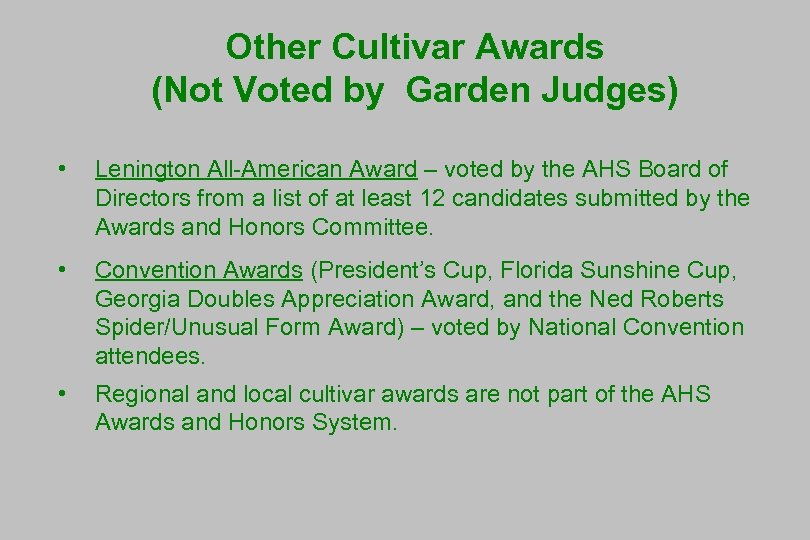 Other Cultivar Awards
(Not Voted by Garden Judges)

• Lenington All-American Award – voted by the AHS Board of Directors from a list of at least 12 candidates submitted by the Awards and Honors Committee.

• Convention Awards (President's Cup, Florida Sunshine Cup, Georgia Doubles Appreciation Award, and the Ned Roberts Spider/Unusual Form Award) – voted by National Convention attendees.

• Regional and local cultivar awards are not part of the AHS Awards and Honors System.